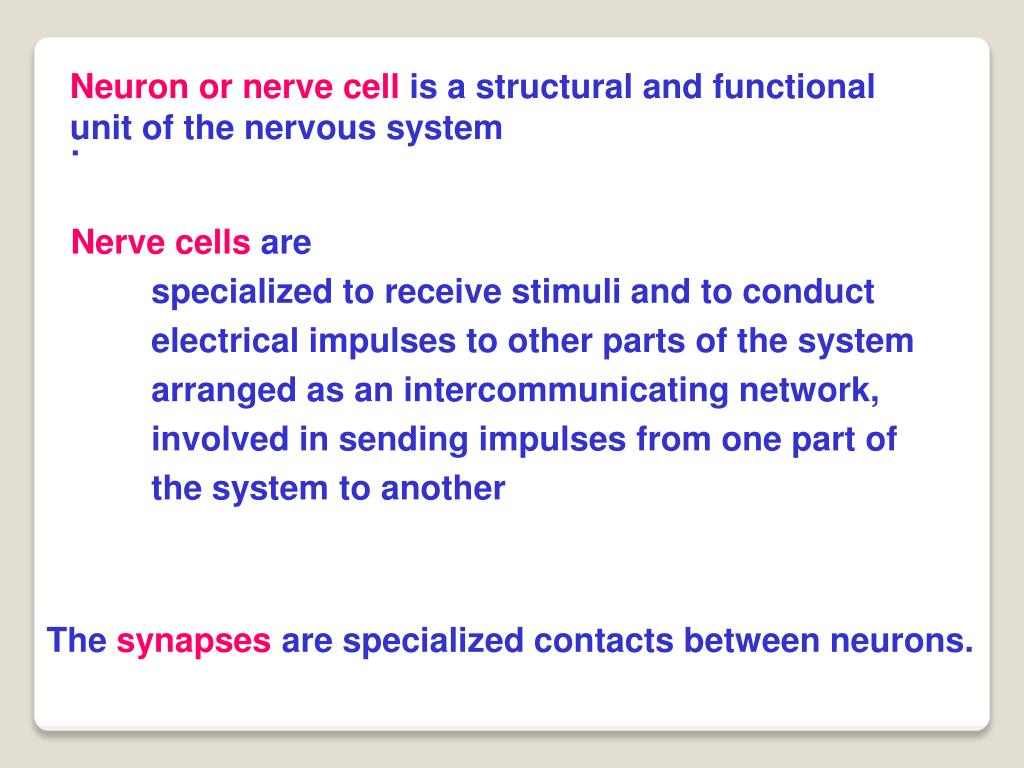 Neuron or nerve cell is a structural and functional unit of the nervous system
.

Nerve cells are

specialized to receive stimuli and to conduct electrical impulses to other parts of the system

arranged as an intercommunicating network,

involved in sending impulses from one part of the system to another

The synapses are specialized contacts between neurons.